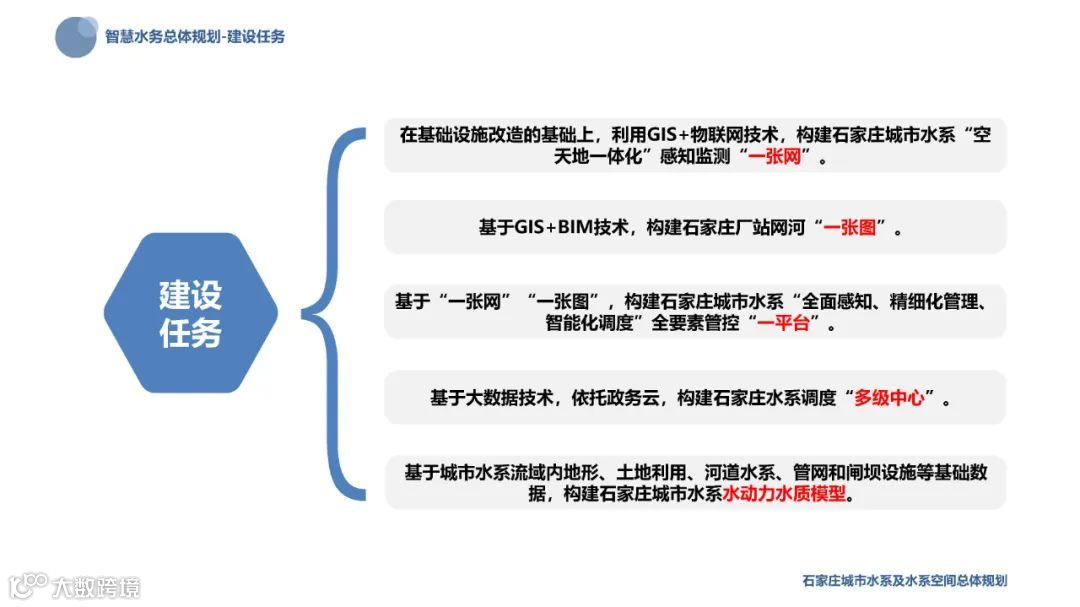 智慧水务总体规划-建设任务

建设任务

在基础设施改造的基础上，利用GIS+物联网技术，构建石家庄城市水系“空天地一体化”感知监测“一张网”。

基于GIS+BIM技术，构建石家庄厂站网河“一张图”。

基于“一张网”“一张图”，构建石家庄城市水系“全面感知、精细化管理、智能化调度”全要素管控“一平台”。

基于大数据技术，依托政务云，构建石家庄水系调度“多级中心”。

基于城市水系流域内地形、土地利用、河道水系、管网和闸坝设施等基础数据，构建石家庄城市水系水动力水质模型。

石家庄城市水系及水系空间总体规划

大数跨境